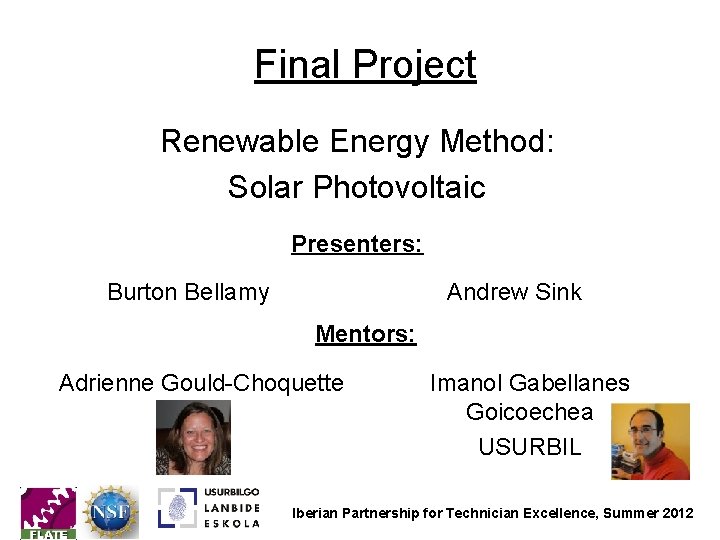 Final Project

Renewable Energy Method:
Solar Photovoltaic

Presenters:

Burton Bellamy

Andrew Sink

Mentors:

Adrienne Gould-Choquette

Imanol Gabellanes Goicoechea
USURBIL

FLATE

NSF

USURBILGO LANBIDE ESKOLA

Iberian Partnership for Technician Excellence, Summer 2012